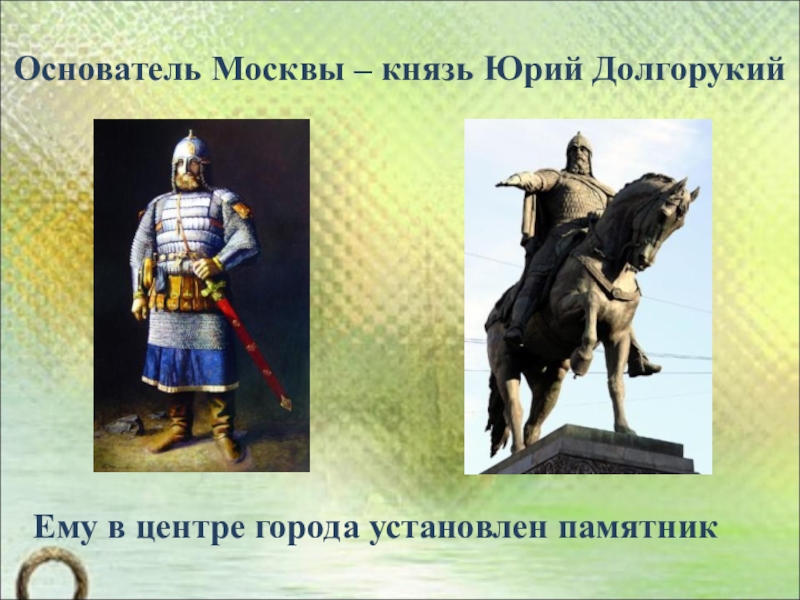 Основатель Москвы – князь Юрий Долгорукий

Ему в центре города установлен памятник